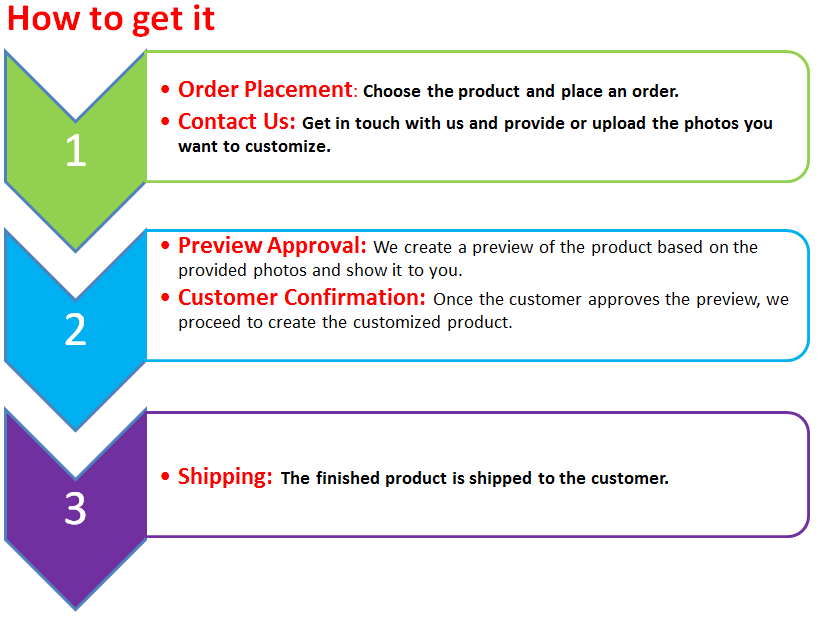 How to get it

1

• Order Placement: Choose the product and place an order.
• Contact Us: Get in touch with us and provide or upload the photos you want to customize.

2

• Preview Approval: We create a preview of the product based on the provided photos and show it to you.
• Customer Confirmation: Once the customer approves the preview, we proceed to create the customized product.

3

• Shipping: The finished product is shipped to the customer.